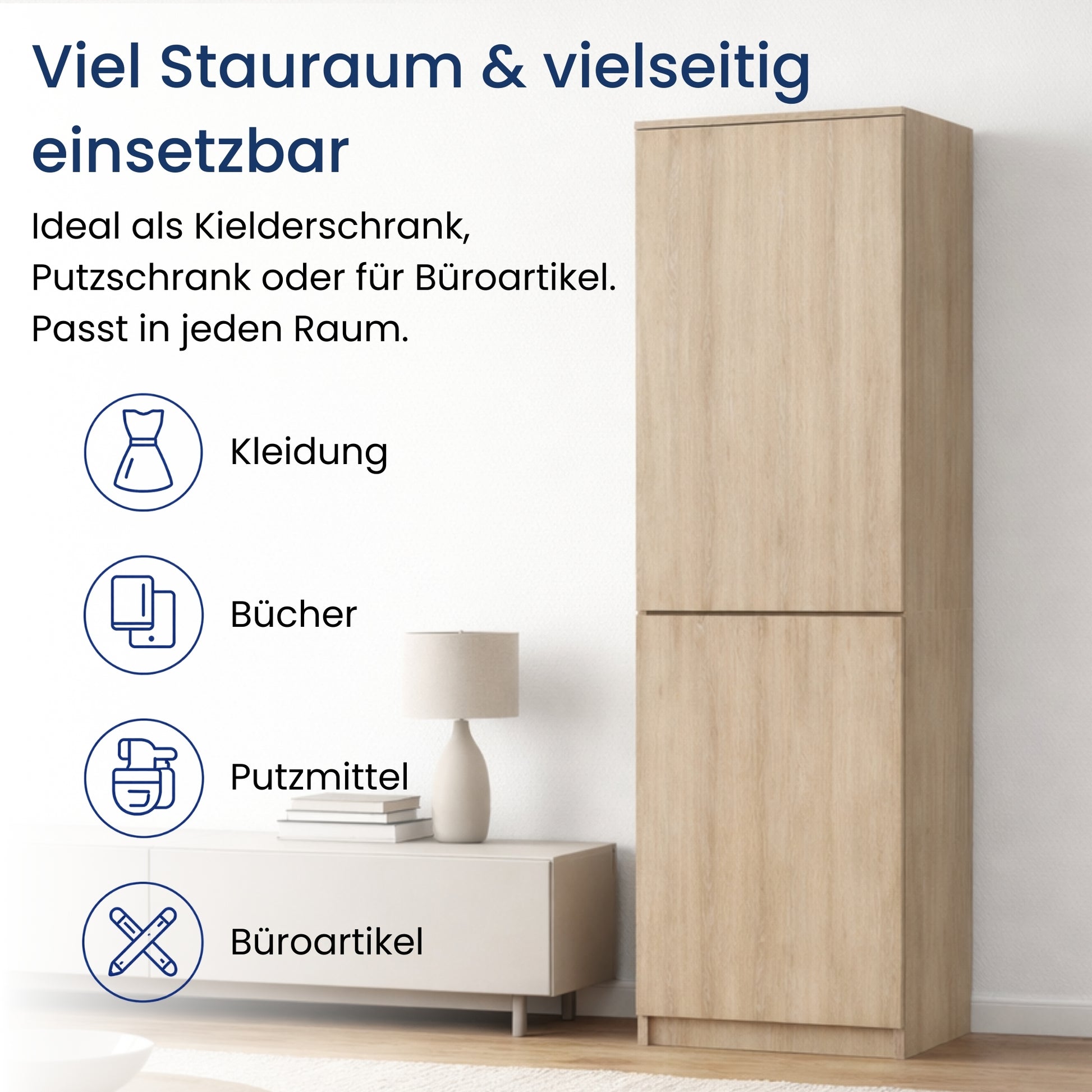 Viel Stauraum & vielseitig einsetzbar

Ideal als Kielderschrank, Putzschrank oder für Büroartikel. Passt in jeden Raum.

Kleidung

Bücher

Putzmittel

Büroartikel